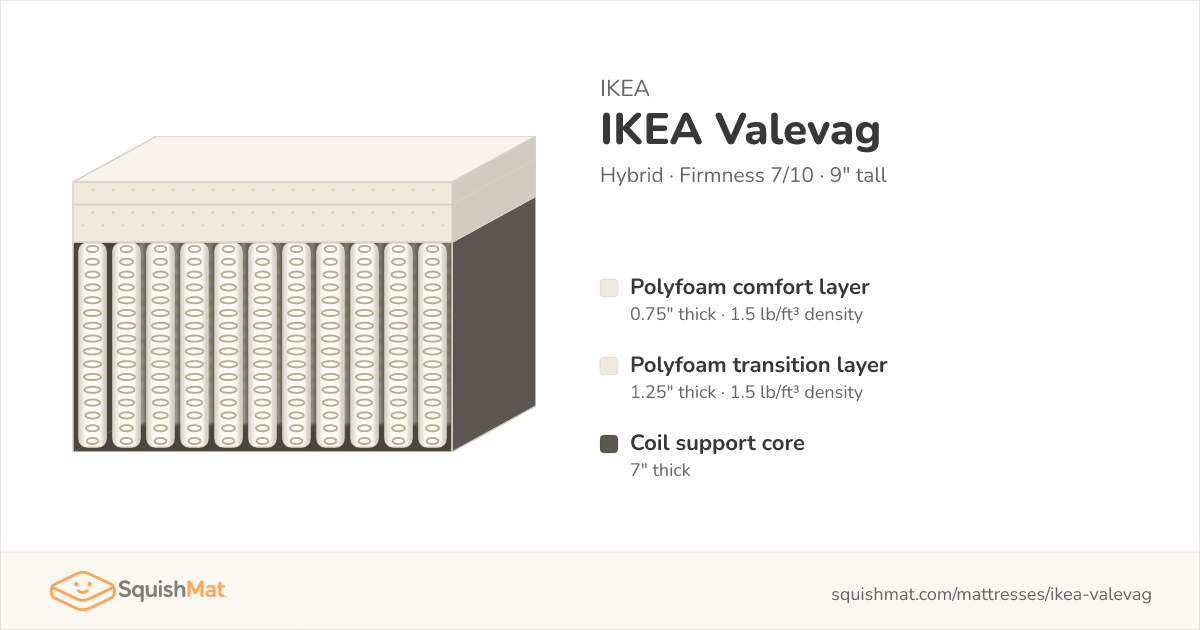 IKEA
IKEA Valevag
Hybrid · Firmness 7/10 · 9" tall

Polyfoam comfort layer
0.75" thick · 1.5 lb/ft³ density

Polyfoam transition layer
1.25" thick · 1.5 lb/ft³ density

Coil support core
7" thick

SquishMat

squishmat.com/mattresses/ikea-valevag